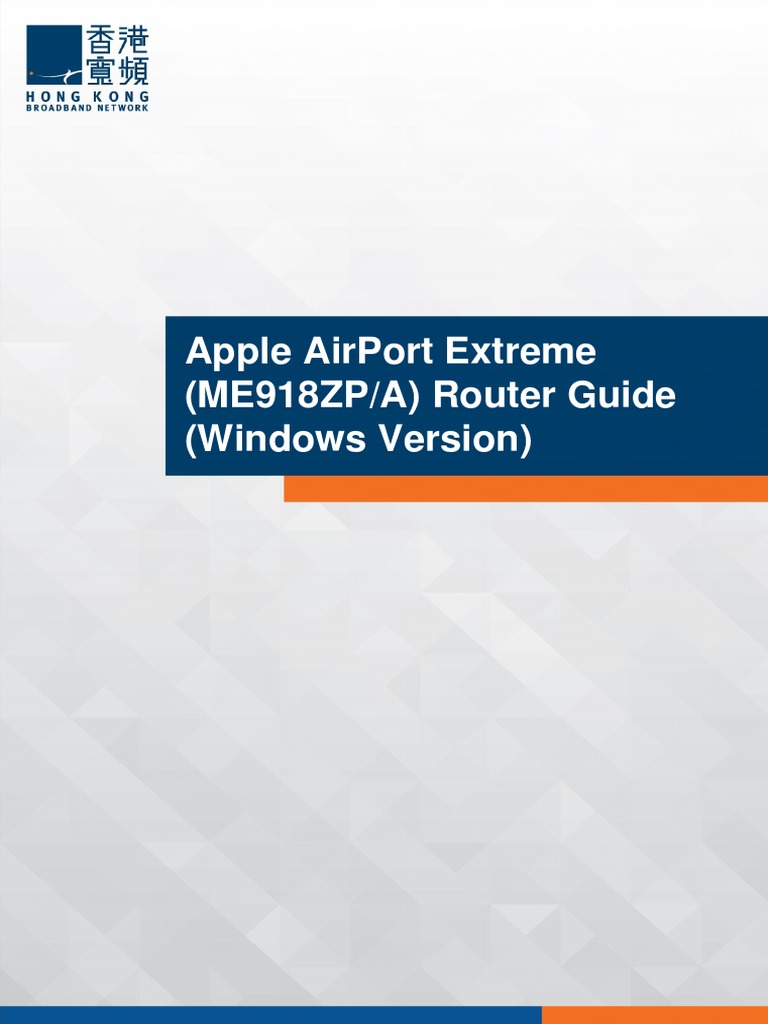 香港寬頻
HONG KONG
BROADBAND NETWORK

Apple AirPort Extreme (ME918ZP/A) Router Guide (Windows Version)